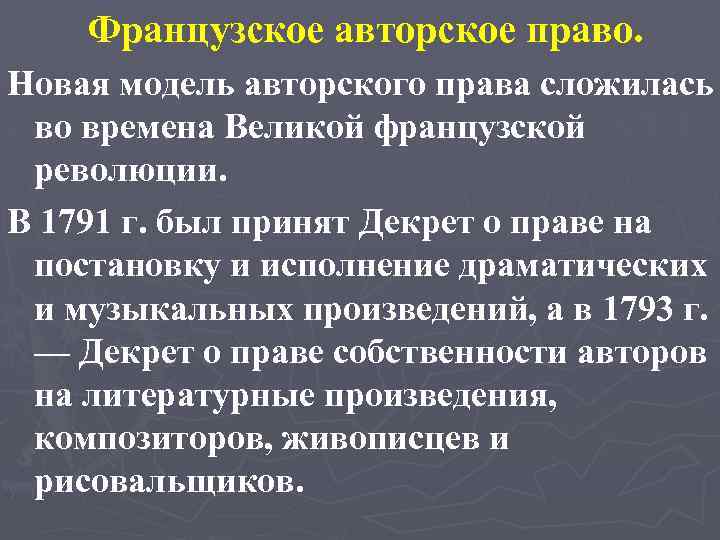 Французское авторское право.

Новая модель авторского права сложилась во времена Великой французской революции.

В 1791 г. был принят Декрет о праве на постановку и исполнение драматических и музыкальных произведений, а в 1793 г. — Декрет о праве собственности авторов на литературные произведения, композиторов, живописцев и рисовальщиков.